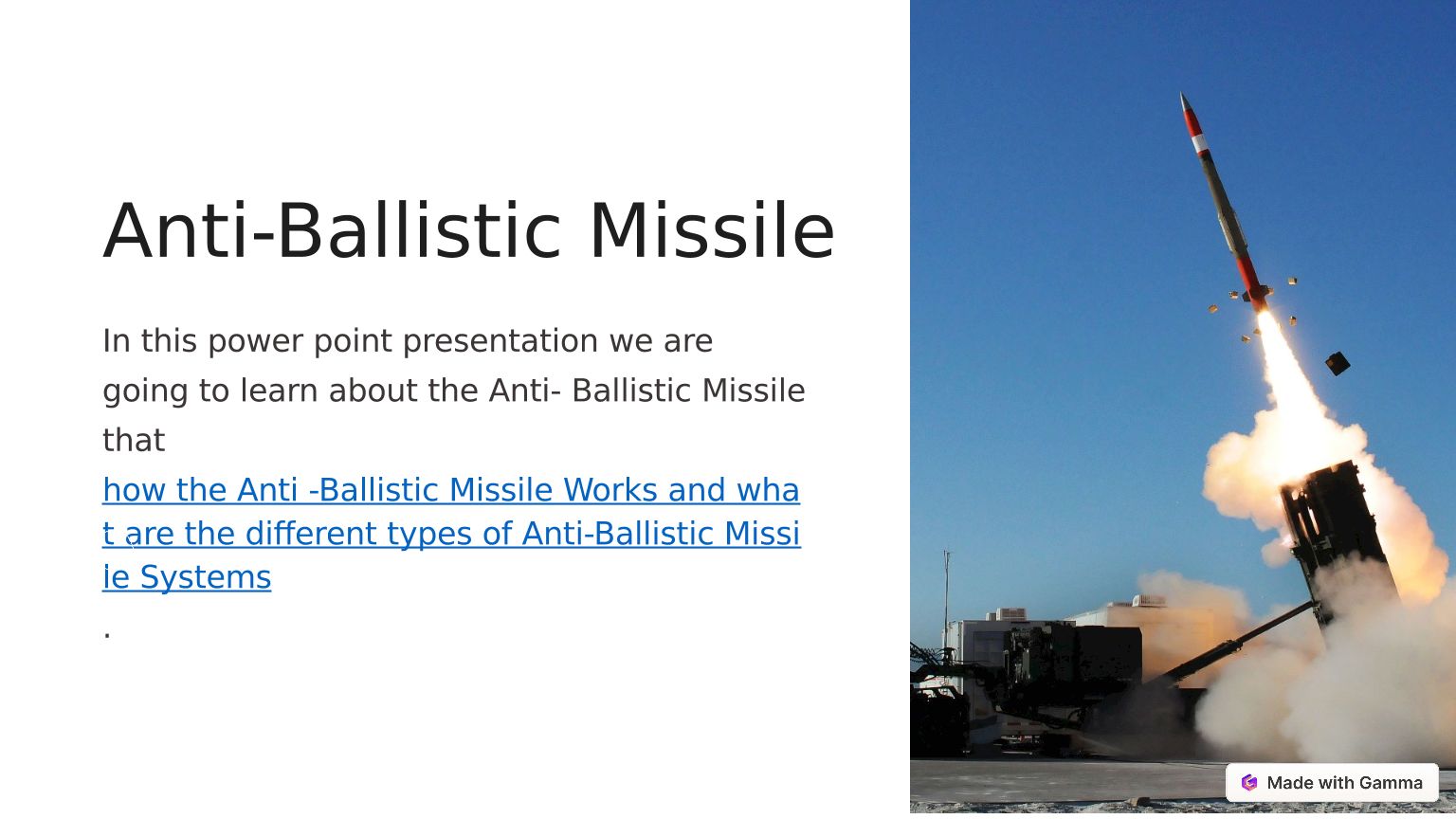 Anti-Ballistic Missile

In this power point presentation we are going to learn about the Anti- Ballistic Missile that

how the Anti -Ballistic Missile Works and what are the different types of Anti-Ballistic Missile Systems

.

Made with Gamma